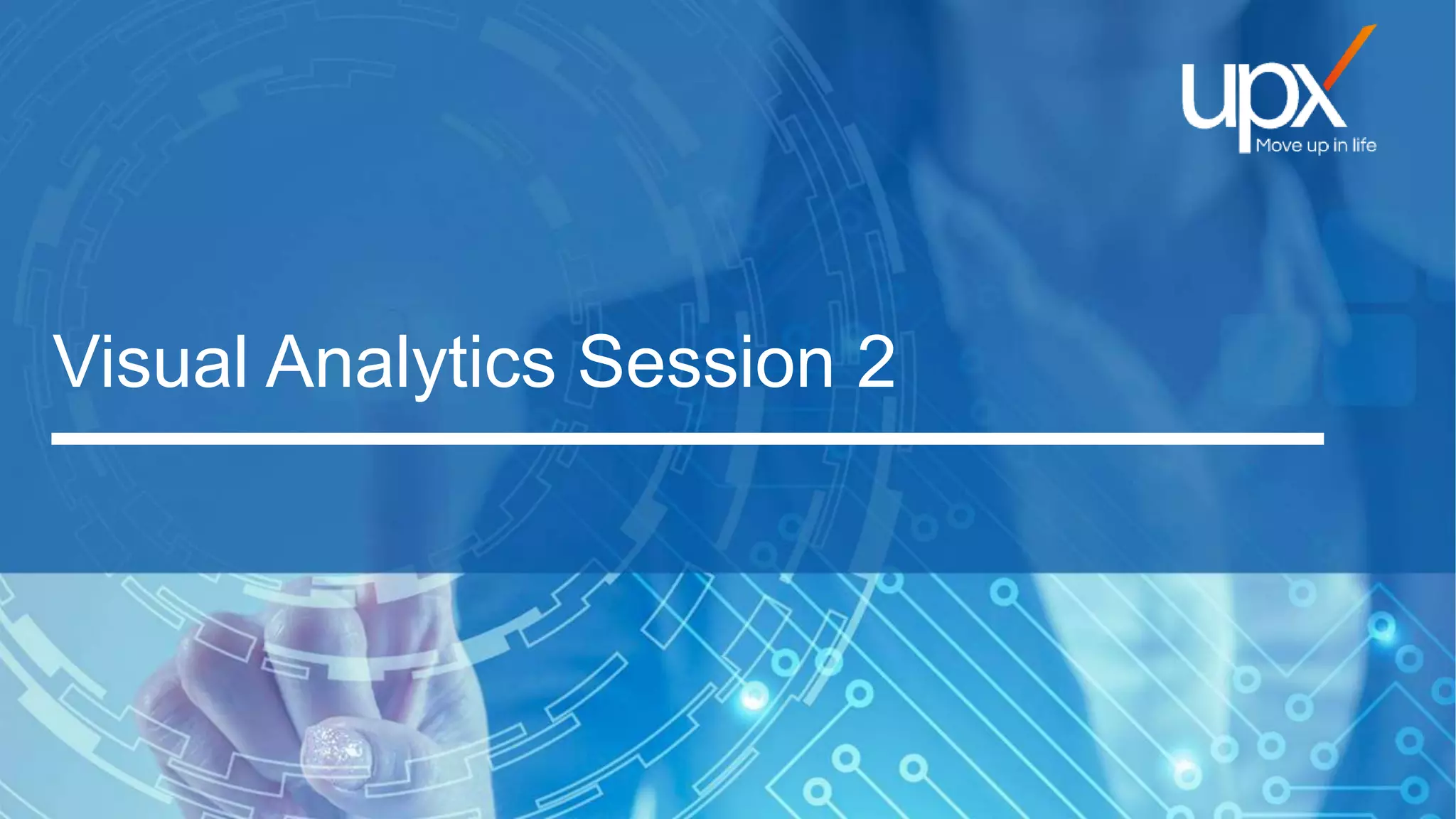 upx
Move up in life

Visual Analytics Session 2